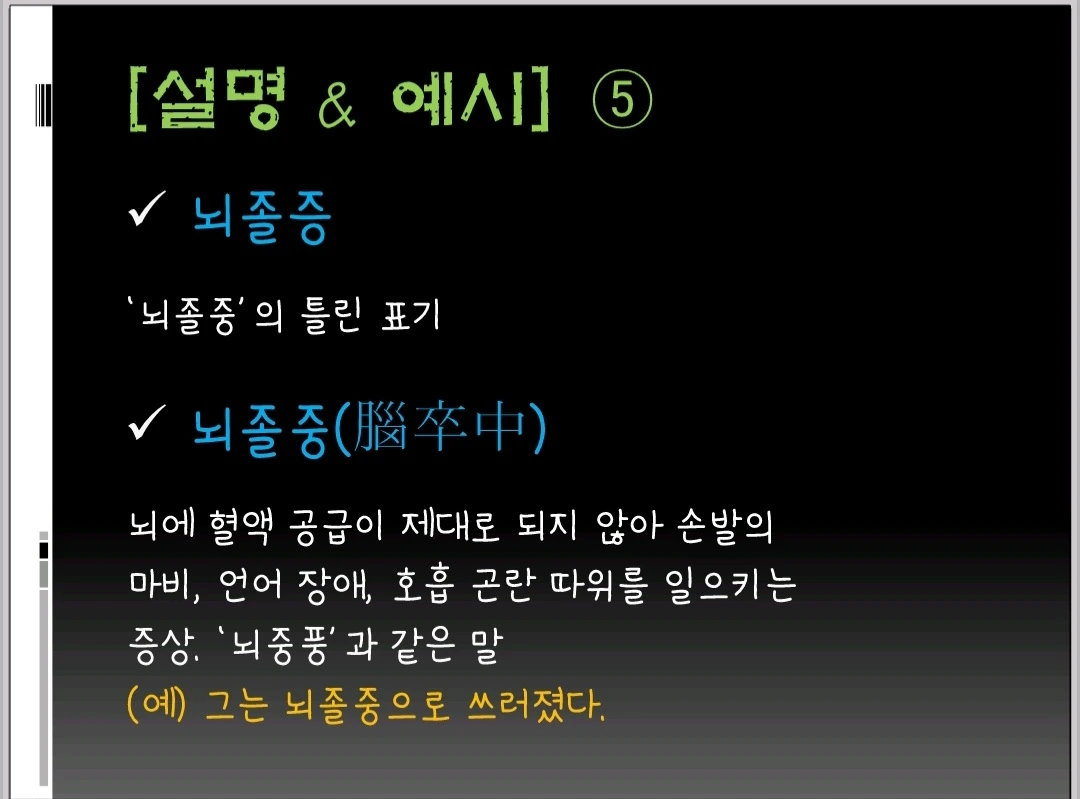 [설명 & 예시] ⑤

✓ 뇌졸증

'뇌졸중'의 틀린 표기

✓ 뇌졸중(腦卒中)

뇌에 혈액 공급이 제대로 되지 않아 손발의 마비, 언어 장애, 호흡 곤란 따위를 일으키는 증상. '뇌중풍'과 같은 말
(예) 그는 뇌졸중으로 쓰러졌다.